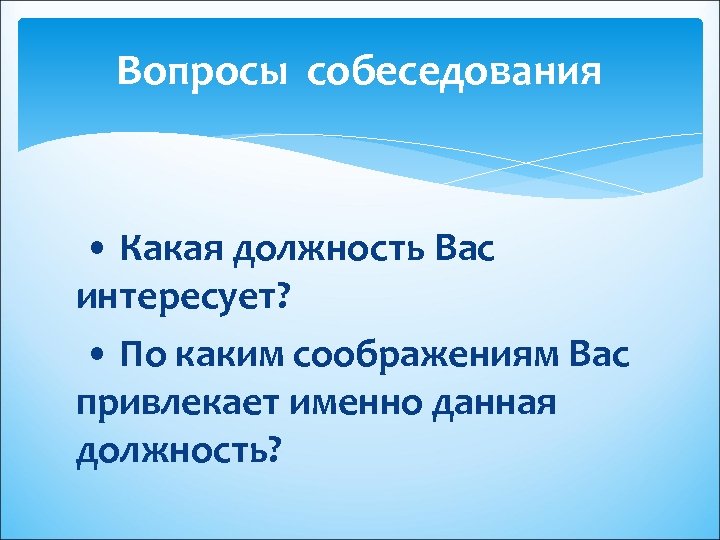 Вопросы собеседования

• Какая должность Вас интересует?

• По каким соображениям Вас привлекает именно данная должность?